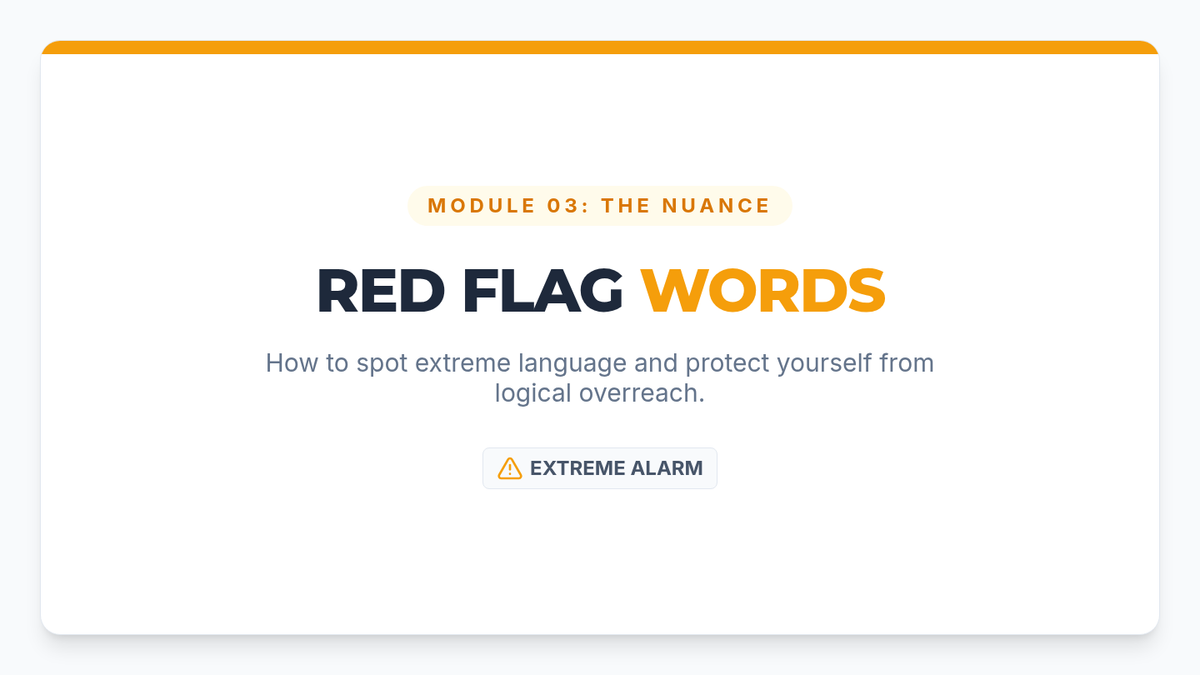 MODULE 03: THE NUANCE

RED FLAG WORDS

How to spot extreme language and protect yourself from logical overreach.

EXTREME ALARM